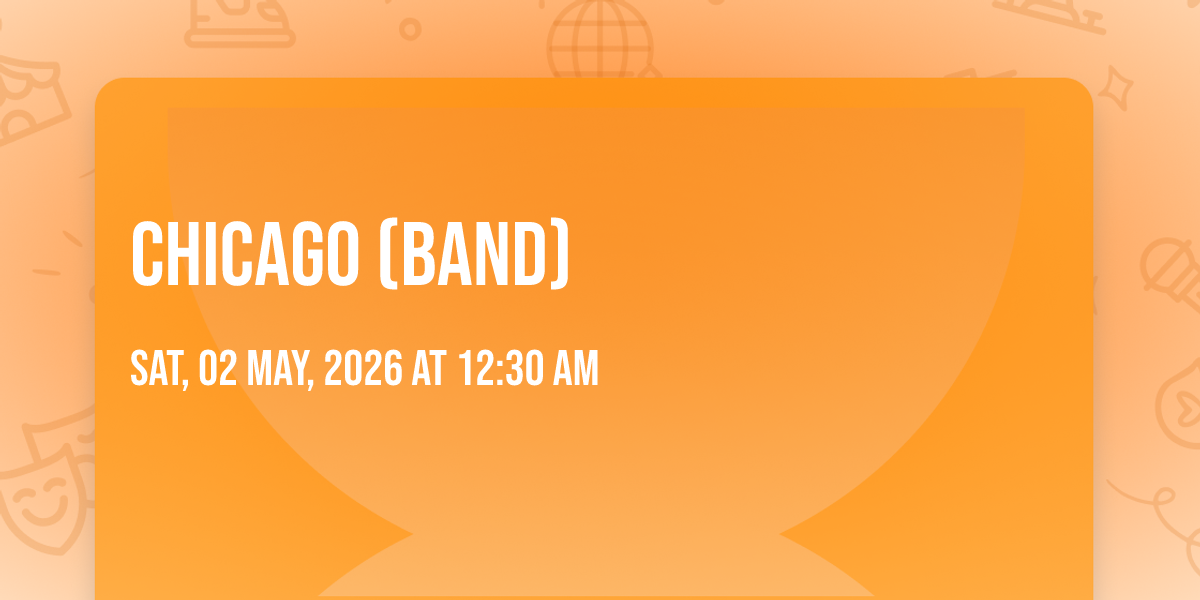 CHICAGO (BAND)

SAT, 02 MAY, 2026 AT 12:30 AM